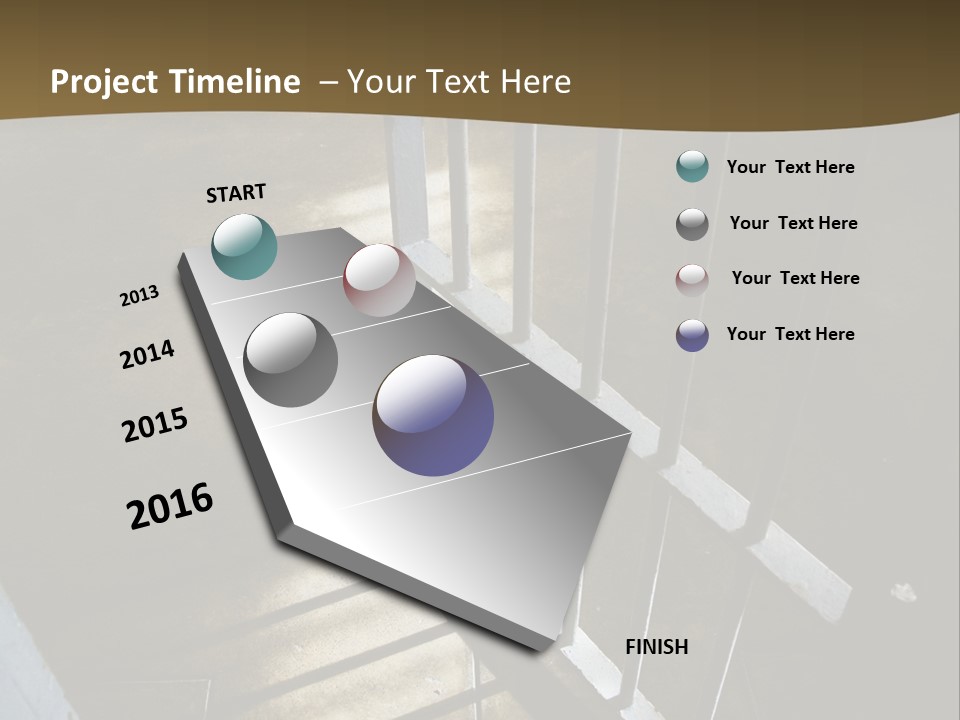 Project Timeline – Your Text Here

START

2013

2014

2015

2016

FINISH

Your Text Here

Your Text Here

Your Text Here

Your Text Here